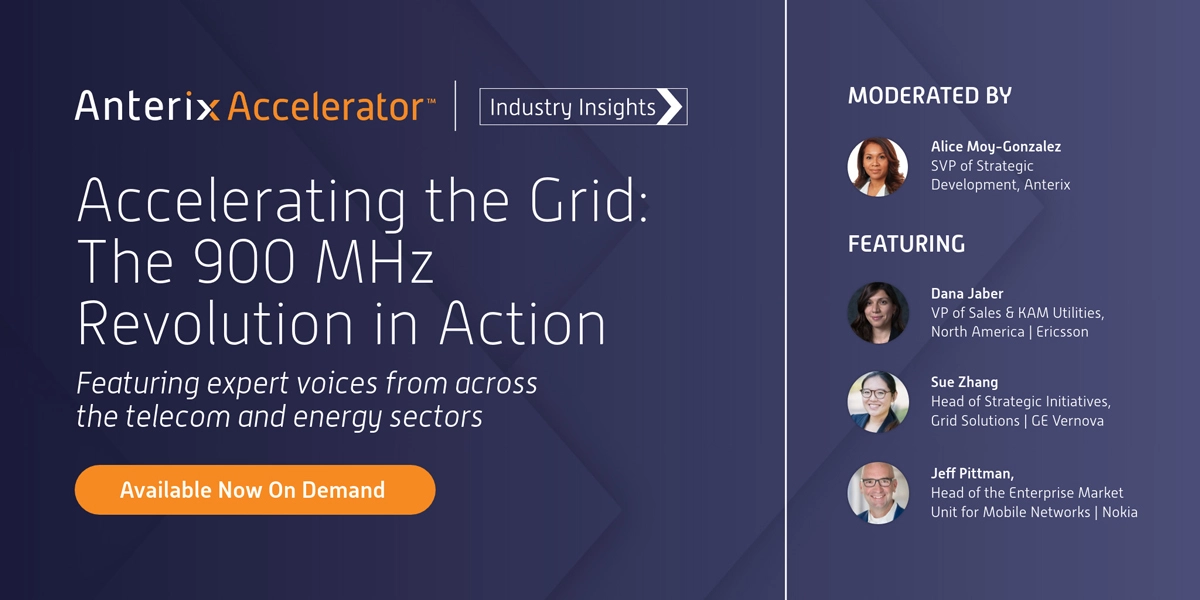 Anterix Accelerator™ | Industry Insights

Accelerating the Grid: The 900 MHz Revolution in Action

Featuring expert voices from across the telecom and energy sectors

Available Now On Demand

MODERATED BY

Alice Moy-Gonzalez
SVP of Strategic Development, Anterix

FEATURING

Dana Jaber
VP of Sales & KAM Utilities, North America | Ericsson

Sue Zhang
Head of Strategic Initiatives, Grid Solutions | GE Vernova

Jeff Pittman,
Head of the Enterprise Market Unit for Mobile Networks | Nokia